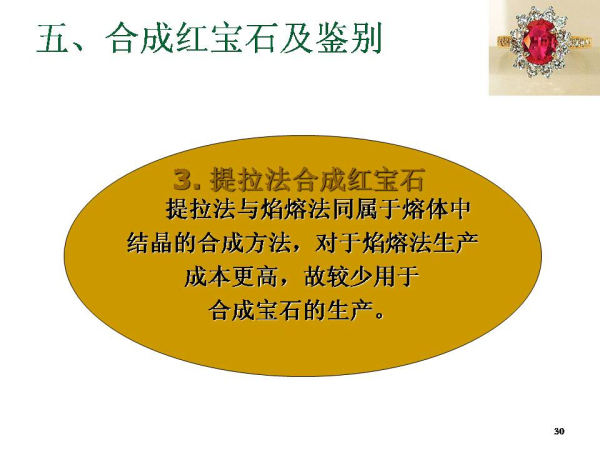 五、合成红宝石及鉴别

3. 提拉法合成红宝石

提拉法与焰熔法同属于熔体中结晶的合成方法，对于焰熔法生产成本更高，故较少用于合成宝石的生产。

30